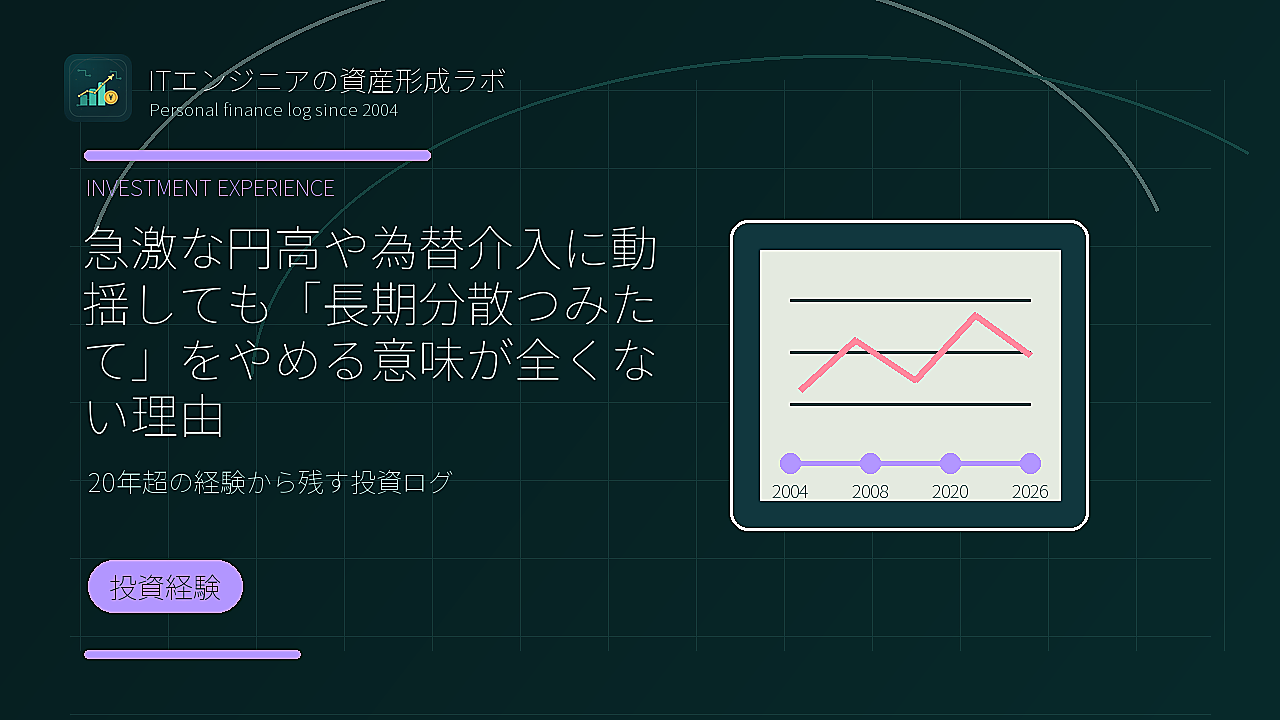 ITエンジニアの資産形成ラボ
Personal finance log since 2004

INVESTMENT EXPERIENCE

急激な円高や為替介入に動揺しても「長期分散つみたて」をやめる意味が全くない理由

20年超の経験から残す投資ログ

投資経験

2004 2008 2020 2026